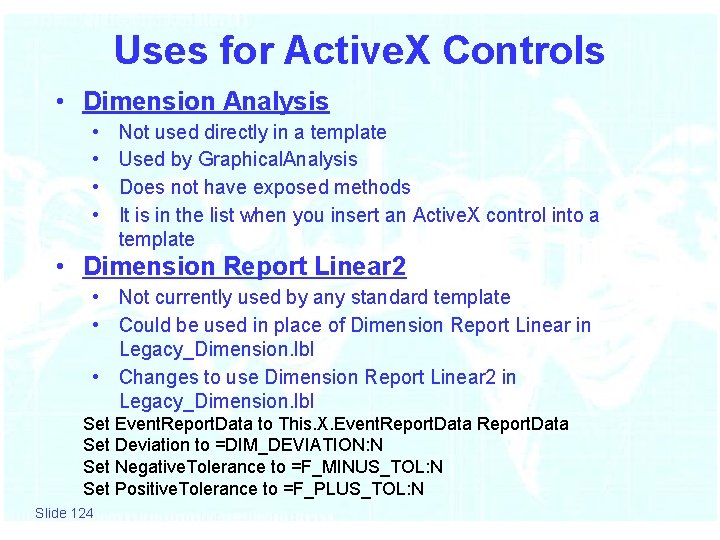 Uses for ActiveX Controls

• Dimension Analysis
  • Not used directly in a template
  • Used by GraphicalAnalysis
  • Does not have exposed methods
  • It is in the list when you insert an ActiveX control into a template
• Dimension Report Linear2
  • Not currently used by any standard template
  • Could be used in place of Dimension Report Linear in Legacy_Dimension.lbl
  • Changes to use Dimension Report Linear2 in Legacy_Dimension.lbl

Set EventReportData to This.X.EventReportData ReportData
Set Deviation to =DIM_DEVIATION:N
Set NegativeTolerance to =F_MINUS_TOL:N
Set PositiveTolerance to =F_PLUS_TOL:N

Slide 124